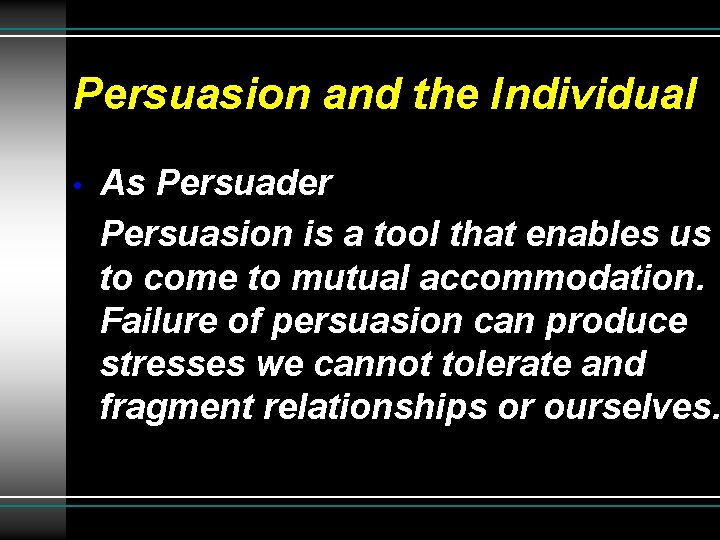 Persuasion and the Individual

• As Persuader

Persuasion is a tool that enables us to come to mutual accommodation. Failure of persuasion can produce stresses we cannot tolerate and fragment relationships or ourselves.